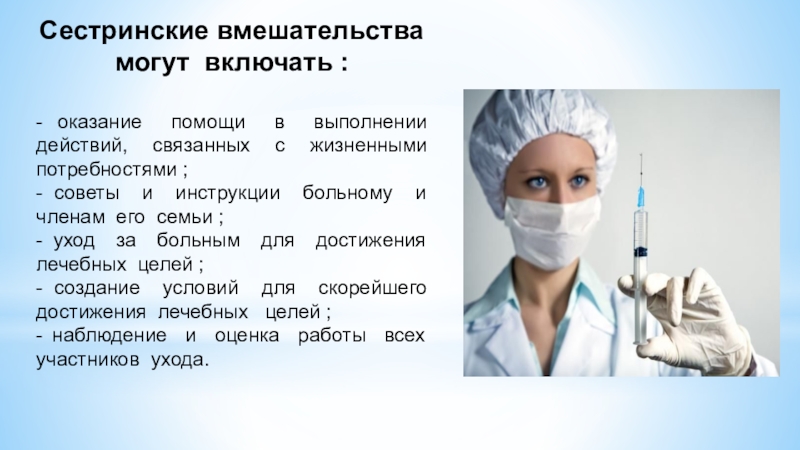 Сестринские вмешательства могут включать :

- оказание помощи в выполнении действий, связанных с жизненными потребностями ;
- советы и инструкции больному и членам его семьи ;
- уход за больным для достижения лечебных целей ;
- создание условий для скорейшего достижения лечебных целей ;
- наблюдение и оценка работы всех участников ухода.